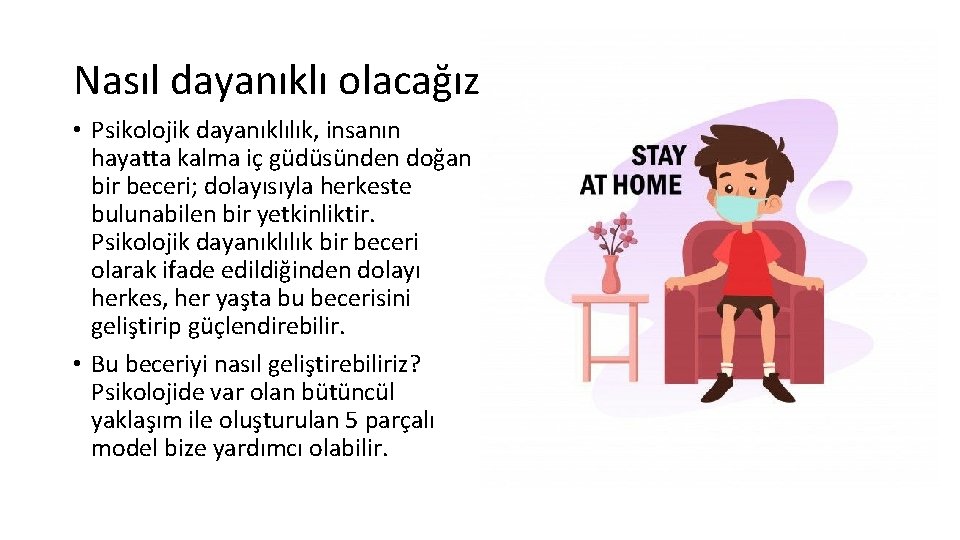 Nasıl dayanıklı olacağız

• Psikolojik dayanıklılık, insanın hayatta kalma iç güdüsünden doğan bir beceri; dolayısıyla herkeste bulunabilen bir yetkinliktir. Psikolojik dayanıklılık bir beceri olarak ifade edildiğinden dolayı herkes, her yaşta bu becerisini geliştirip güçlendirebilir.

• Bu beceriyi nasıl geliştirebiliriz? Psikolojide var olan bütüncül yaklaşım ile oluşturulan 5 parçalı model bize yardımcı olabilir.

STAY AT HOME